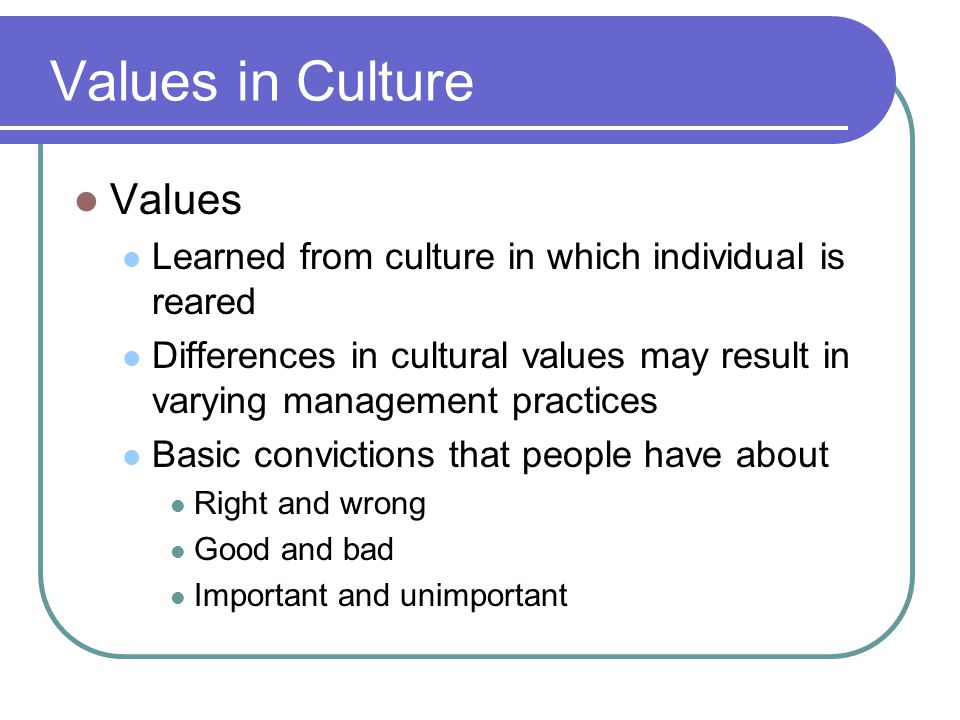 Values in Culture

- Values
  - Learned from culture in which individual is reared
  - Differences in cultural values may result in varying management practices
  - Basic convictions that people have about
    - Right and wrong
    - Good and bad
    - Important and unimportant